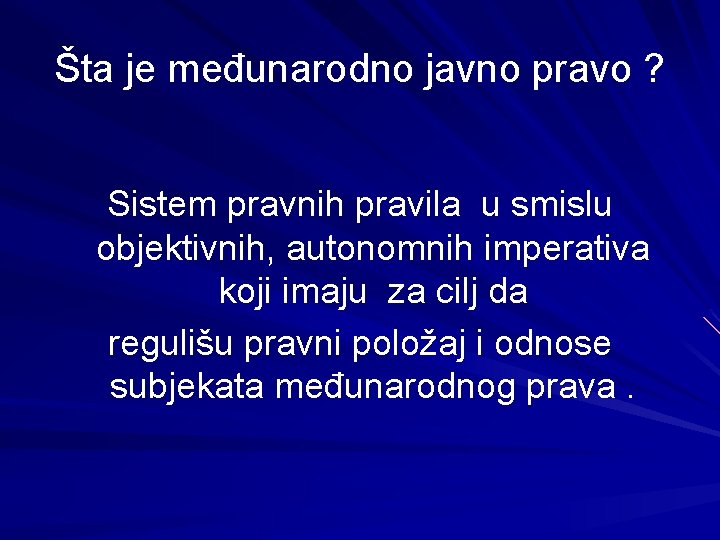 Šta je međunarodno javno pravo ?

Sistem pravnih pravila u smislu objektivnih, autonomnih imperativa koji imaju za cilj da

regulišu pravni položaj i odnose subjekata međunarodnog prava .